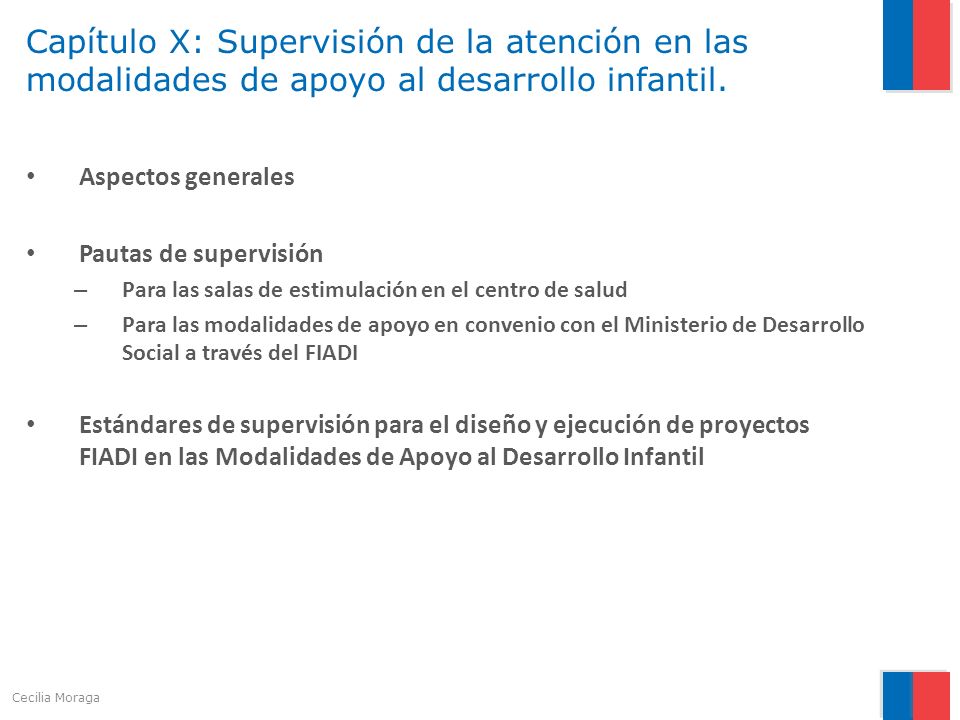 Capítulo X: Supervisión de la atención en las modalidades de apoyo al desarrollo infantil.

• Aspectos generales

• Pautas de supervisión
– Para las salas de estimulación en el centro de salud
– Para las modalidades de apoyo en convenio con el Ministerio de Desarrollo Social a través del FIADI

• Estándares de supervisión para el diseño y ejecución de proyectos FIADI en las Modalidades de Apoyo al Desarrollo Infantil

Cecilia Moraga